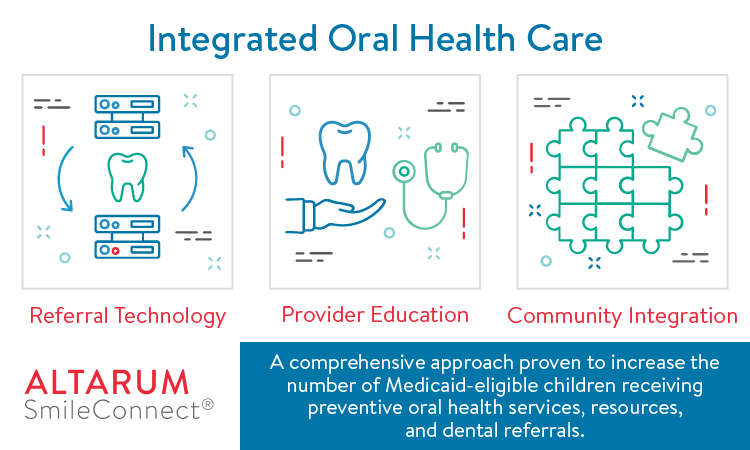 Integrated Oral Health Care

Referral Technology

Provider Education

Community Integration

ALTARUM
SmileConnect®

A comprehensive approach proven to increase the number of Medicaid-eligible children receiving preventive oral health services, resources, and dental referrals.